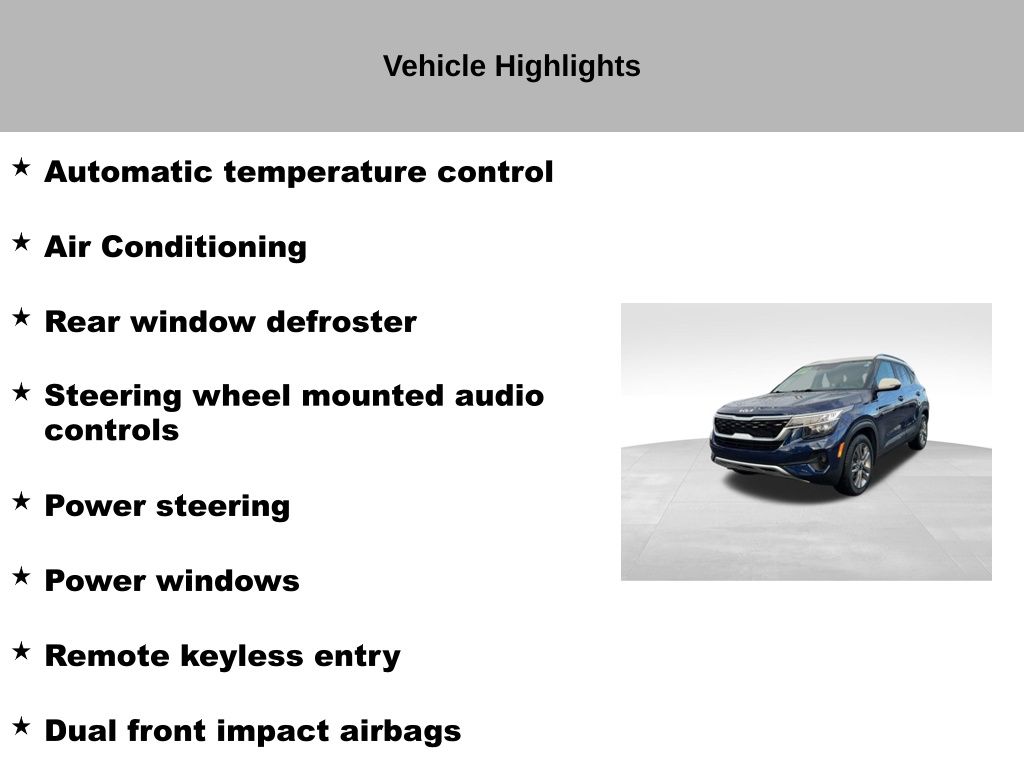 Vehicle Highlights

★ Automatic temperature control

★ Air Conditioning

★ Rear window defroster

★ Steering wheel mounted audio controls

★ Power steering

★ Power windows

★ Remote keyless entry

★ Dual front impact airbags